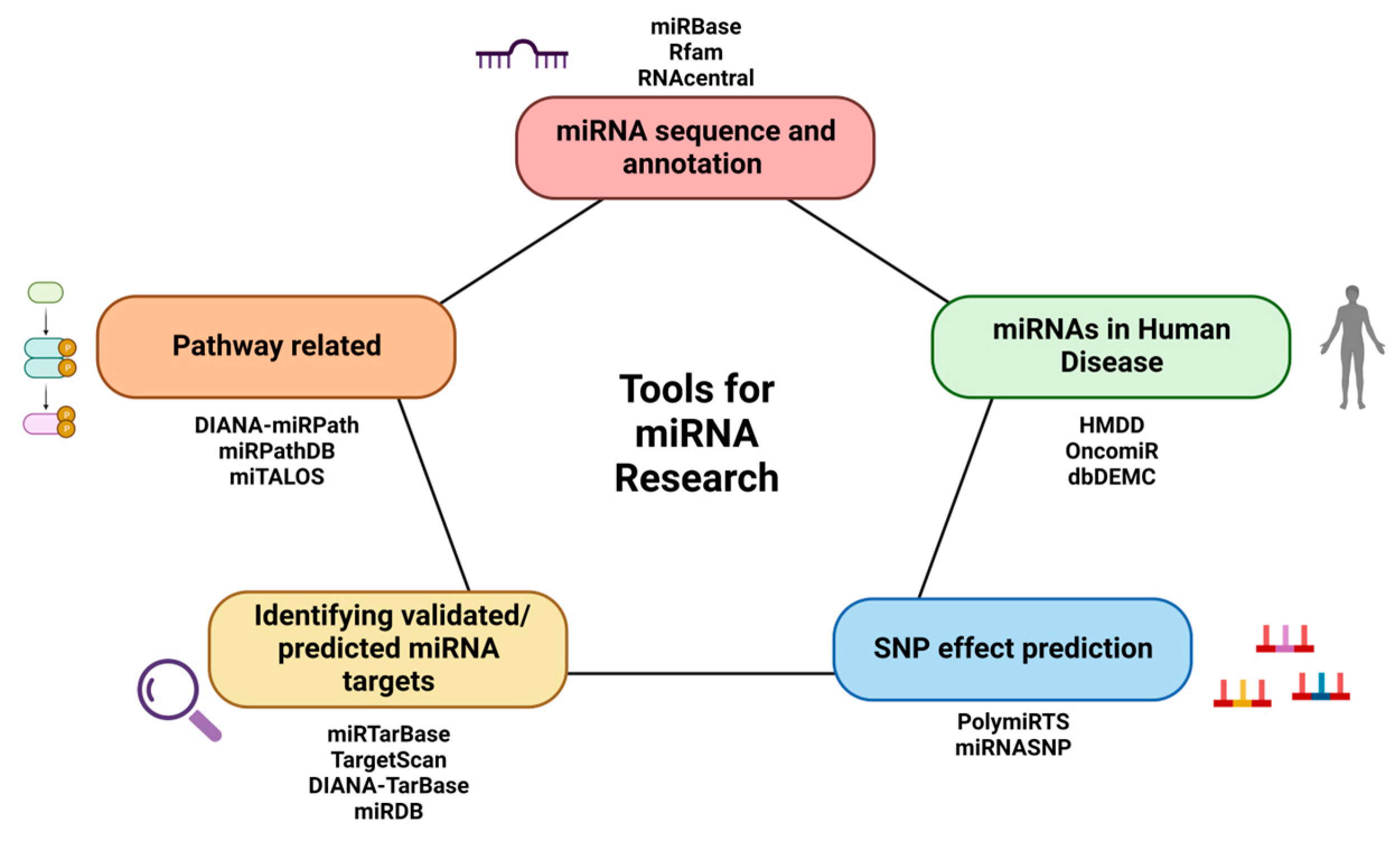 miRBase
Rfam
RNAcentral

miRNA sequence and annotation

Pathway related

P
P
P
P

DIANA-miRPath
miRPathDB
miTALOS

Tools for miRNA Research

miRNAs in Human Disease

HMDD
OncomiR
dbDEMC

Identifying validated/ predicted miRNA targets

miRTarBase
TargetScan
DIANA-TarBase
miRDB

SNP effect prediction

PolymiRTS
miRNASNP